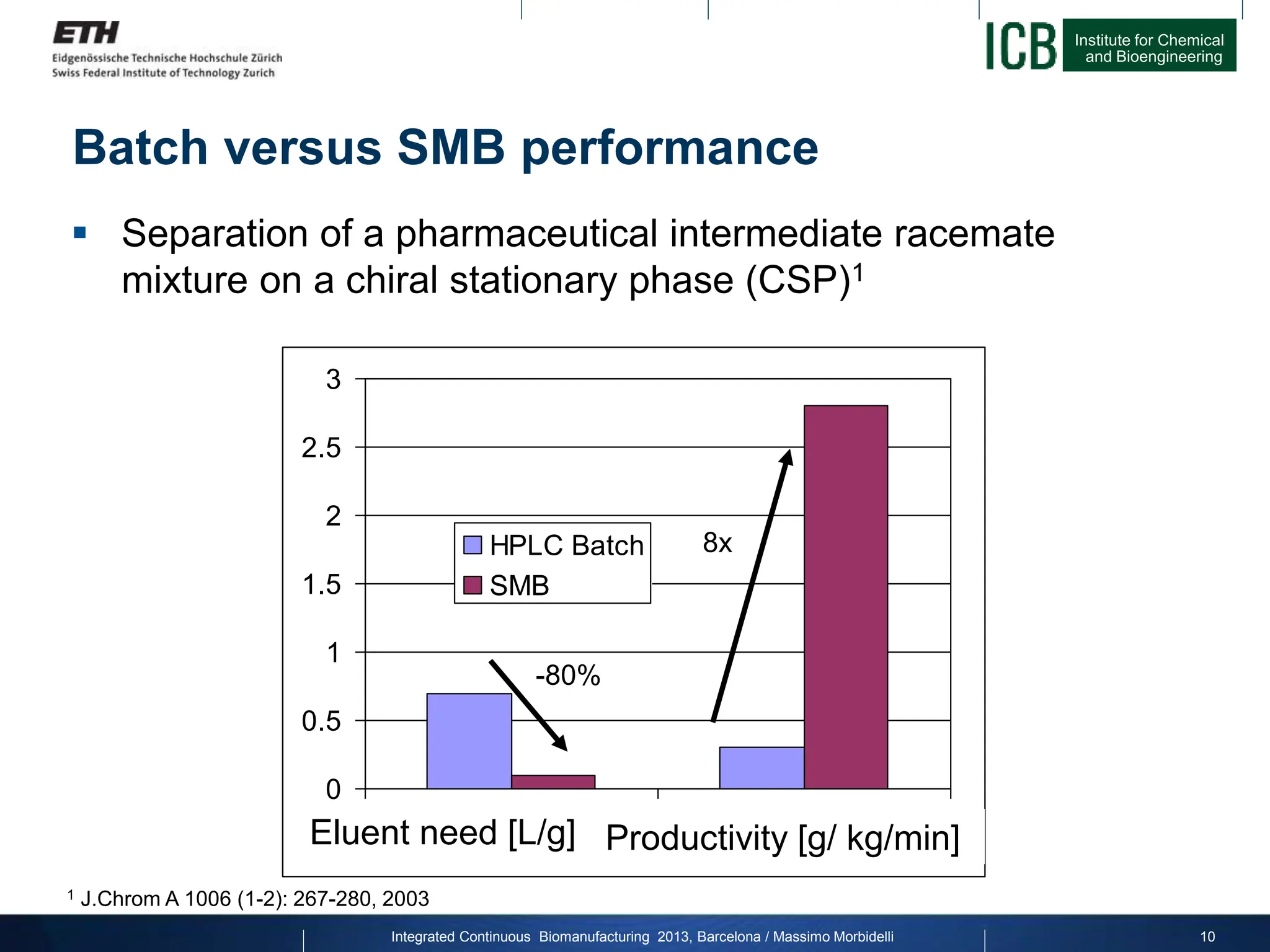 ETH
Eidgenössische Technische Hochschule Zürich
Swiss Federal Institute of Technology Zurich

ICB Institute for Chemical and Bioengineering

Batch versus SMB performance

▪ Separation of a pharmaceutical intermediate racemate mixture on a chiral stationary phase (CSP)$^1$

3
2.5
2
1.5
1
0.5
0

HPLC Batch
SMB

8x

-80%

Eluent need [L/g]
Productivity [g/ kg/min]

$^1$ J.Chrom A 1006 (1-2): 267-280, 2003

Integrated Continuous Biomanufacturing 2013, Barcelona / Massimo Morbidelli
10